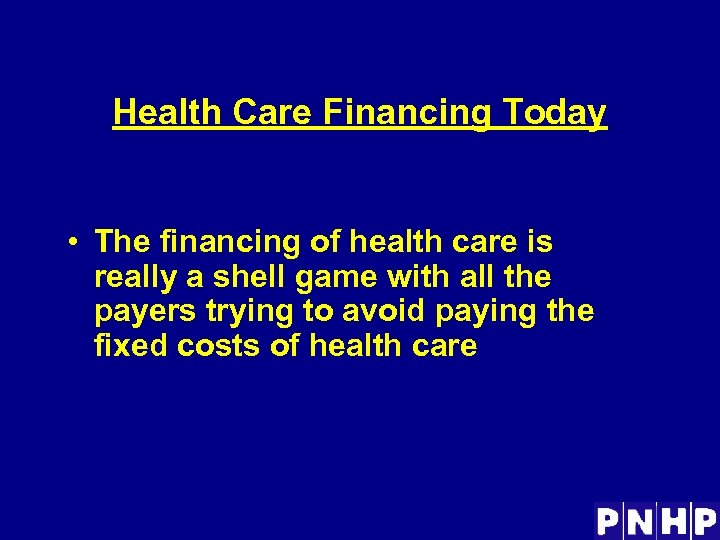 Health Care Financing Today

• The financing of health care is really a shell game with all the payers trying to avoid paying the fixed costs of health care

PNHP